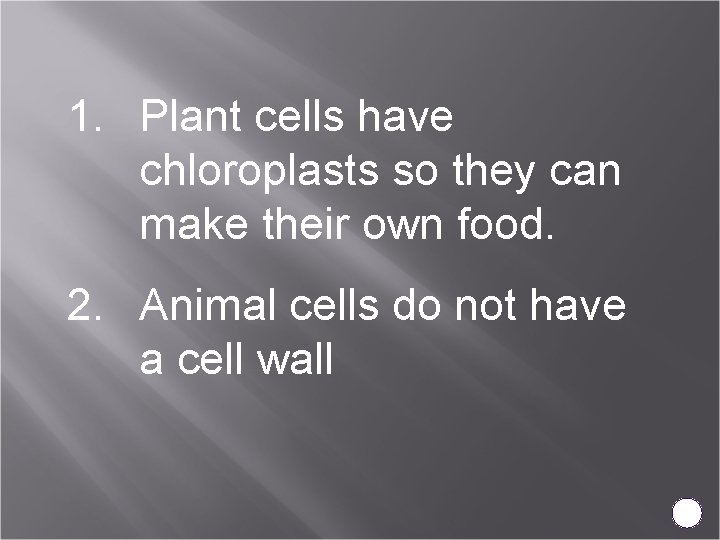 1. Plant cells have chloroplasts so they can make their own food.

2. Animal cells do not have a cell wall